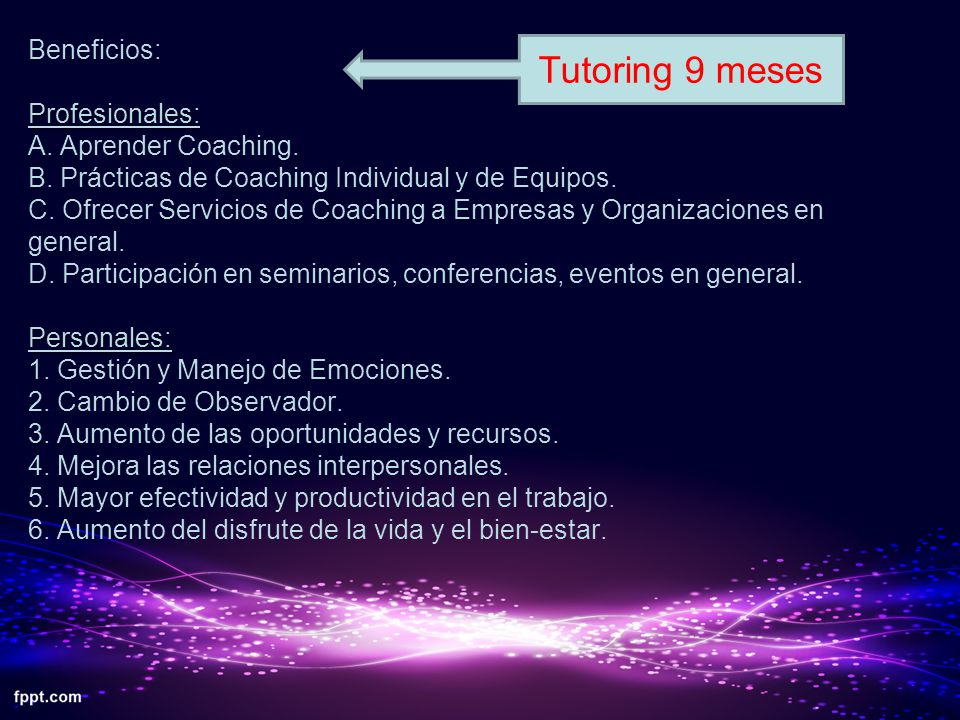 Beneficios:

Tutoring 9 meses

Profesionales:
A. Aprender Coaching.
B. Prácticas de Coaching Individual y de Equipos.
C. Ofrecer Servicios de Coaching a Empresas y Organizaciones en general.
D. Participación en seminarios, conferencias, eventos en general.

Personales:
1. Gestión y Manejo de Emociones.
2. Cambio de Observador.
3. Aumento de las oportunidades y recursos.
4. Mejora las relaciones interpersonales.
5. Mayor efectividad y productividad en el trabajo.
6. Aumento del disfrute de la vida y el bien-estar.

fppt.com